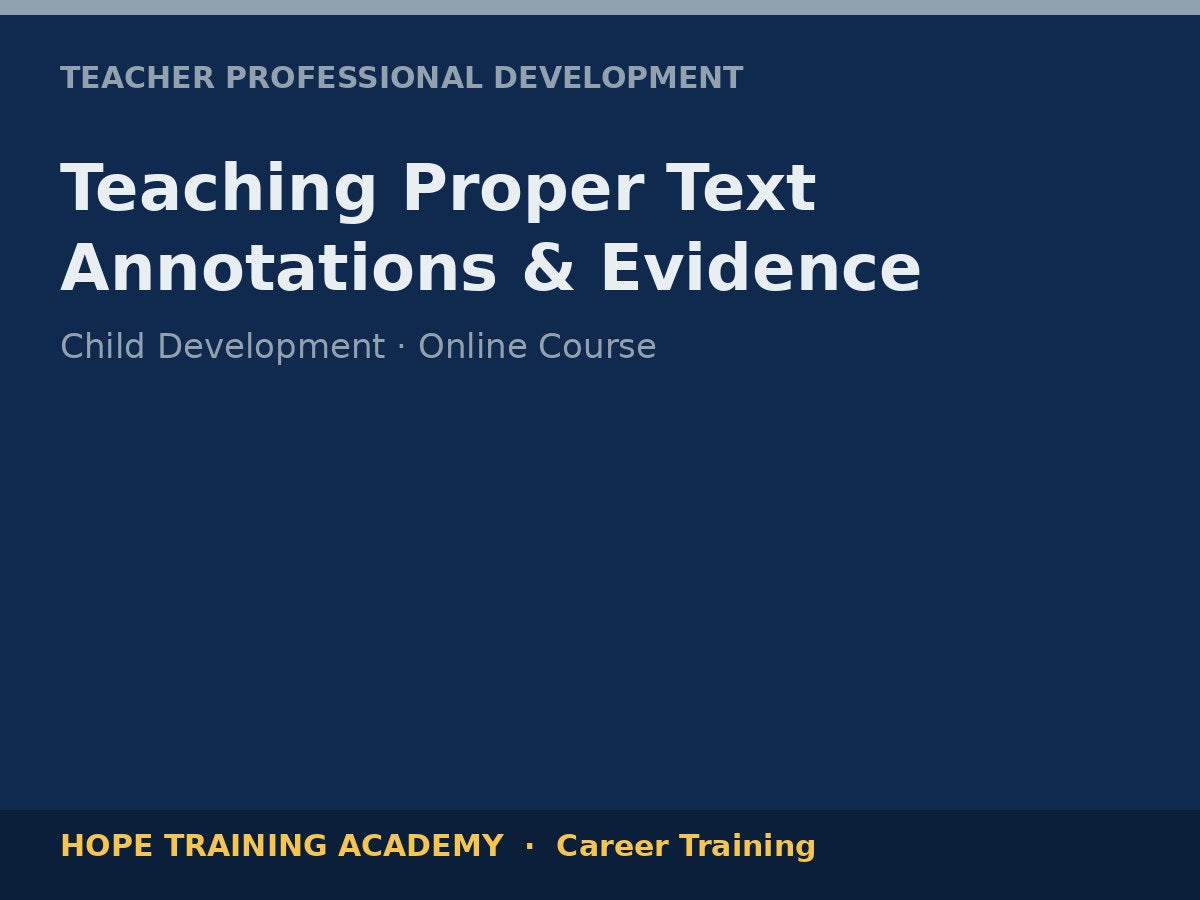 TEACHER PROFESSIONAL DEVELOPMENT

Teaching Proper Text Annotations & Evidence

Child Development · Online Course

HOPE TRAINING ACADEMY · Career Training